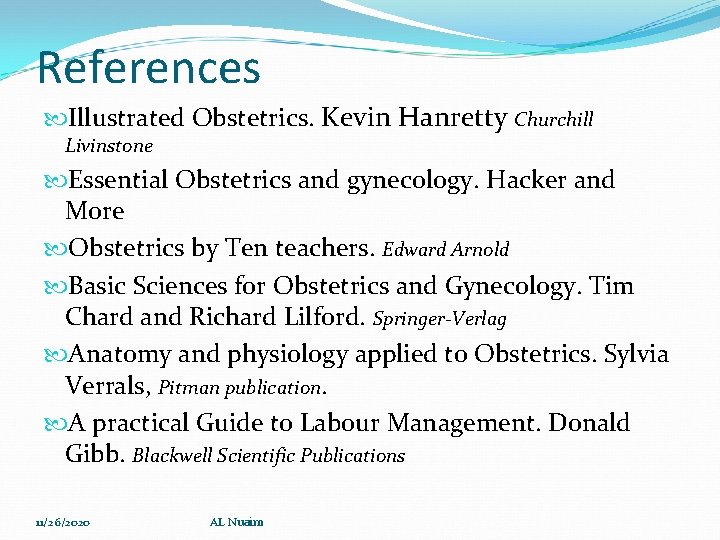 References

Illustrated Obstetrics. Kevin Hanretty Churchill Livinstone

Essential Obstetrics and gynecology. Hacker and More

Obstetrics by Ten teachers. Edward Arnold

Basic Sciences for Obstetrics and Gynecology. Tim Chard and Richard Lilford. Springer-Verlag

Anatomy and physiology applied to Obstetrics. Sylvia Verrals, Pitman publication.

A practical Guide to Labour Management. Donald Gibb. Blackwell Scientific Publications

11/26/2020 AL Nuaim